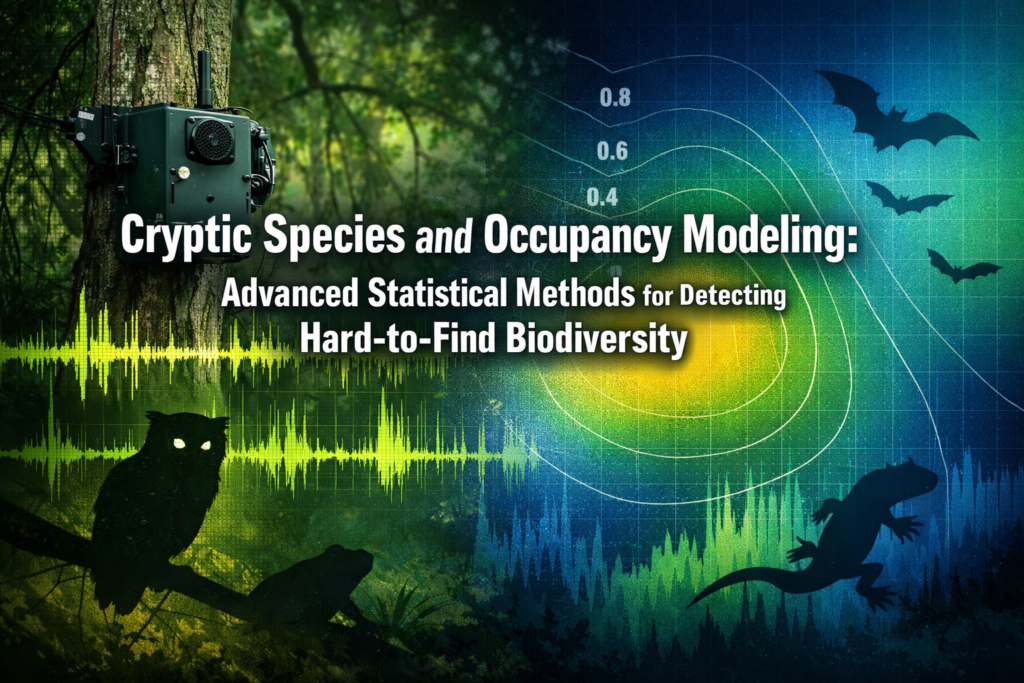 0.8

0.6

0.4

Cryptic Species and Occupancy Modeling:

Advanced Statistical Methods for Detecting Hard-to-Find Biodiversity